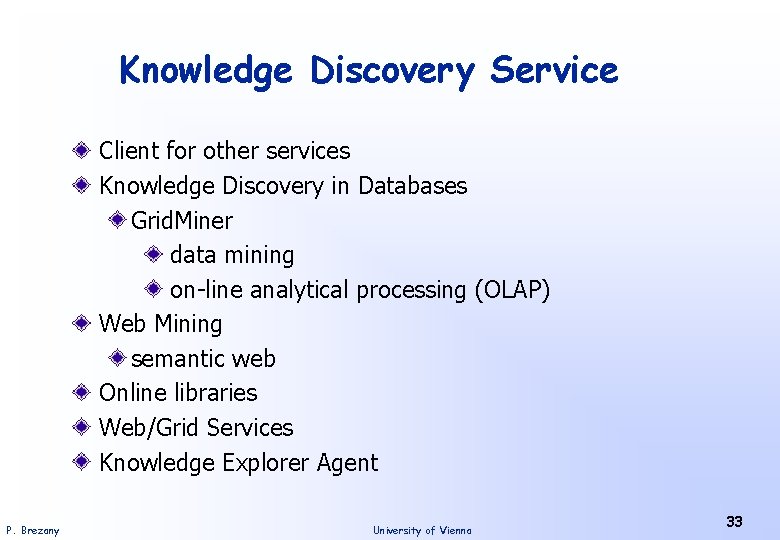 Knowledge Discovery Service

Client for other services
Knowledge Discovery in Databases
GridMiner
data mining
on-line analytical processing (OLAP)
Web Mining
semantic web
Online libraries
Web/Grid Services
Knowledge Explorer Agent

P. Brezany
University of Vienna
33